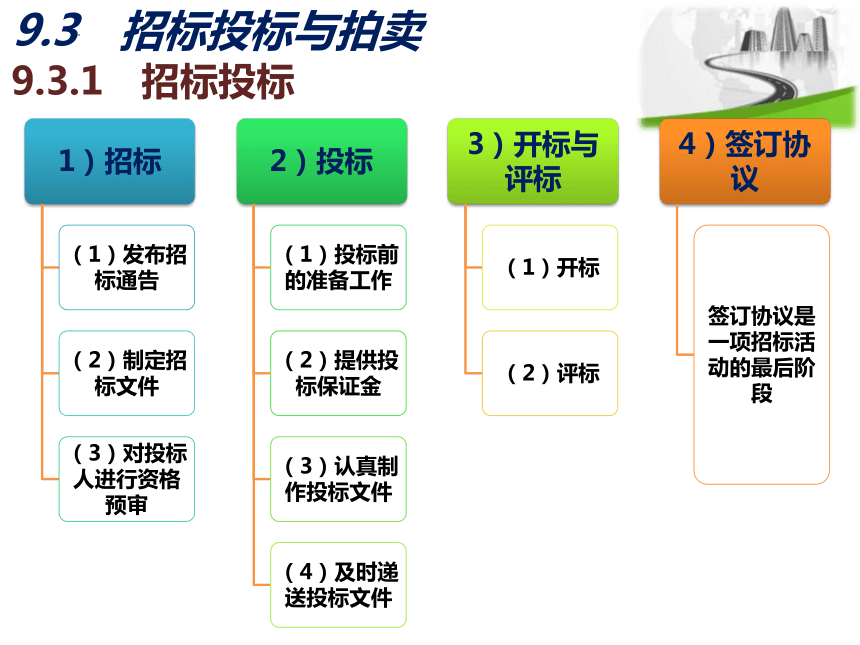 9.3 招标投标与拍卖
9.3.1 招标投标

1）招标

（1）发布招标通告

（2）制定招标文件

（3）对投标人进行资格预审

2）投标

（1）投标前的准备工作

（2）提供投标保证金

（3）认真制作投标文件

（4）及时递送投标文件

3）开标与评标

（1）开标

（2）评标

4）签订协议

签订协议是一项招标活动的最后阶段